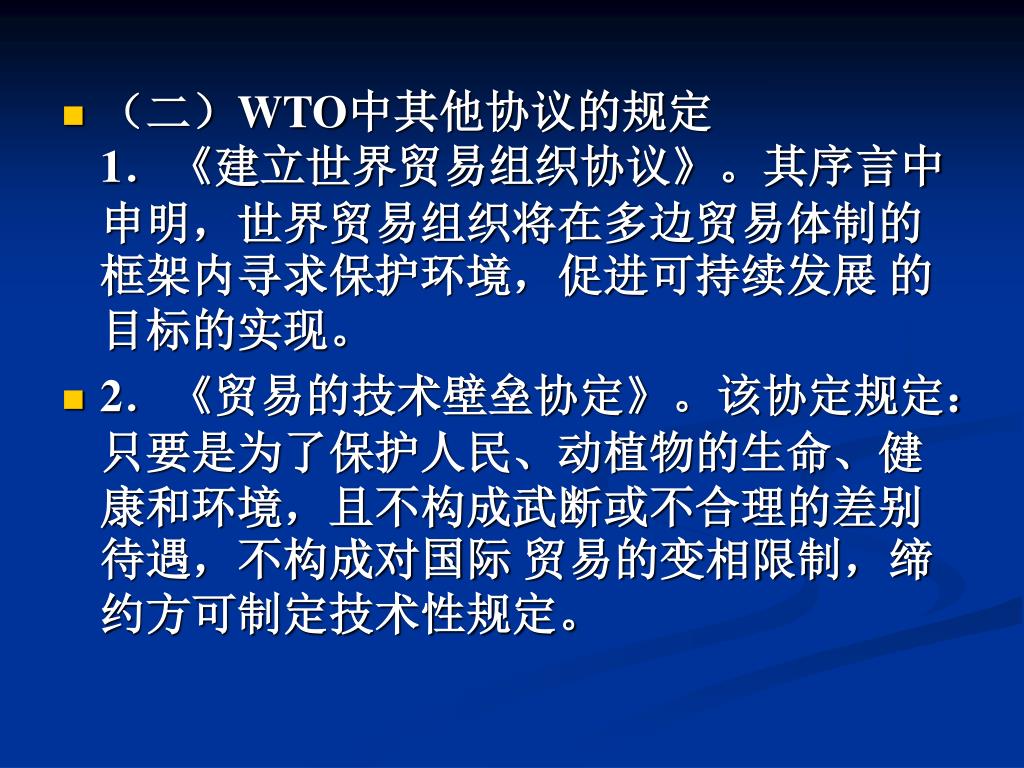 （二）WTO中其他协议的规定
1．《建立世界贸易组织协议》。其序言中申明，世界贸易组织将在多边贸易体制的框架内寻求保护环境，促进可持续发展 的目标的实现。

2．《贸易的技术壁垒协定》。该协定规定：只要是为了保护人民、动植物的生命、健康和环境，且不构成武断或不合理的差别待遇，不构成对国际 贸易的变相限制，缔约方可制定技术性规定。